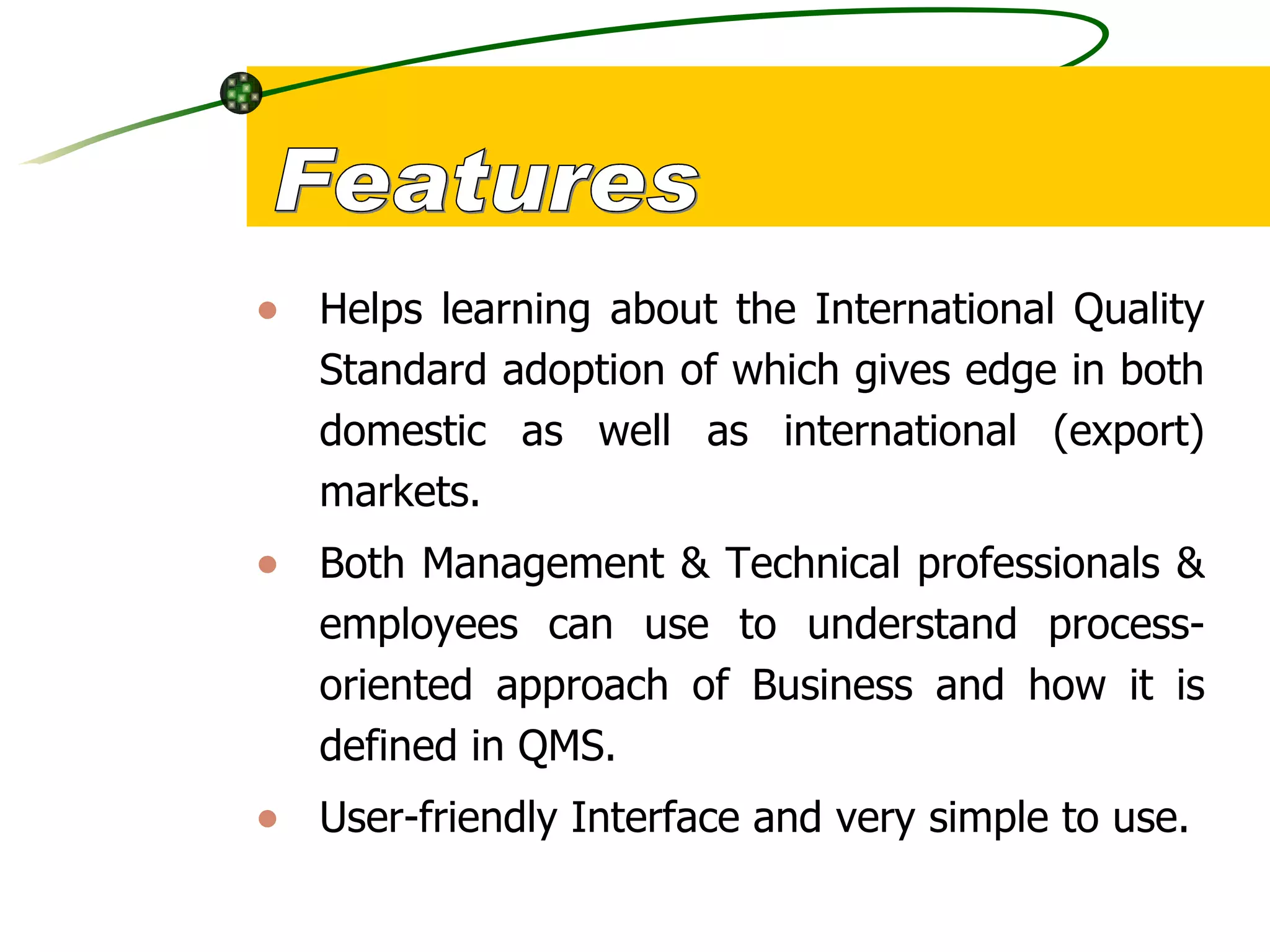 Features

- Helps learning about the International Quality Standard adoption of which gives edge in both domestic as well as international (export) markets.
- Both Management & Technical professionals & employees can use to understand process-oriented approach of Business and how it is defined in QMS.
- User-friendly Interface and very simple to use.